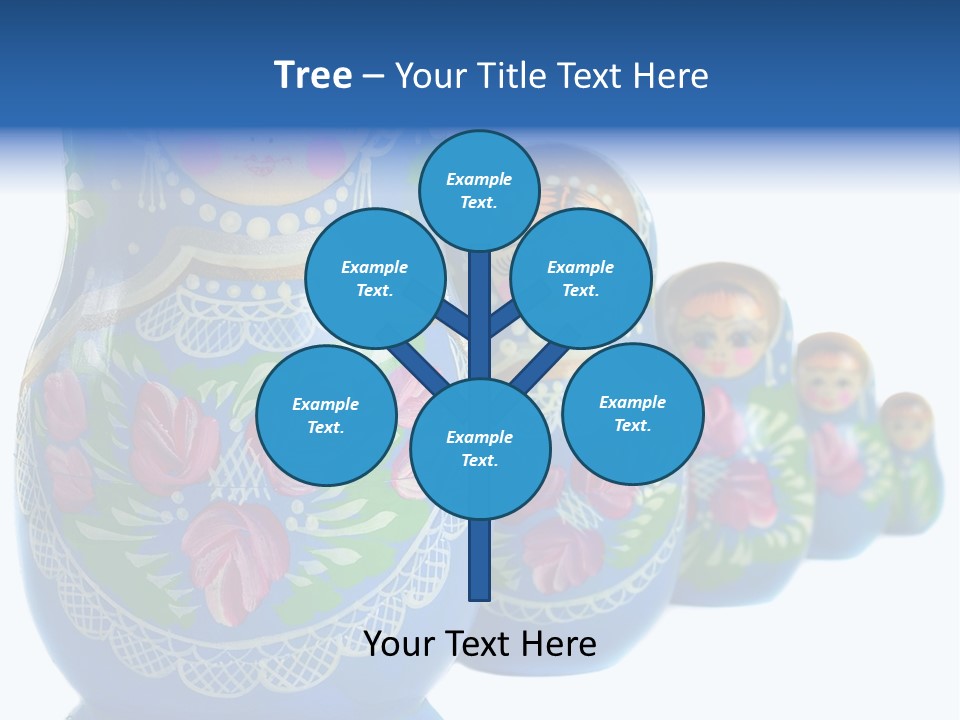 Tree – Your Title Text Here

Example Text.

Example Text.

Example Text.

Example Text.

Example Text.

Example Text.

Your Text Here